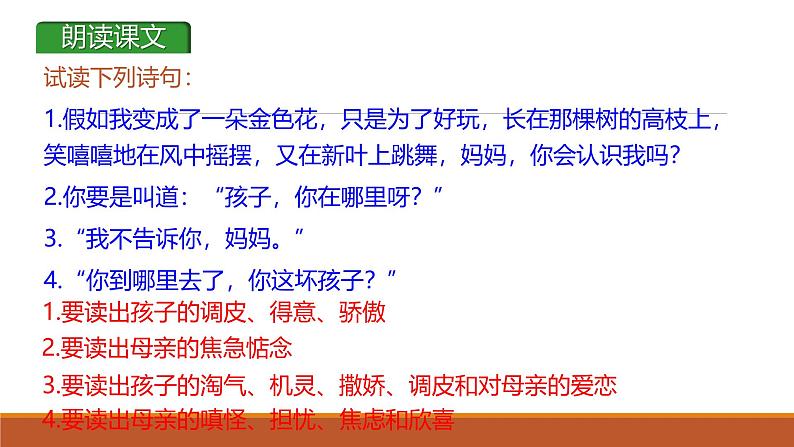 朗读课文

试读下列诗句：

1.假如我变成了一朵金色花，只是为了好玩，长在那棵树的高枝上，笑嘻嘻地在风中摇摆，又在新叶上跳舞，妈妈，你会认识我吗？

2.你要是叫道：“孩子，你在哪里呀？”

3.“我不告诉你，妈妈。”

4.“你到哪里去了，你这坏孩子？”

1.要读出孩子的调皮、得意、骄傲

2.要读出母亲的焦急惦念

3.要读出孩子的淘气、机灵、撒娇、调皮和对母亲的爱恋

4.要读出母亲的嗔怪、担忧、焦虑和欣喜